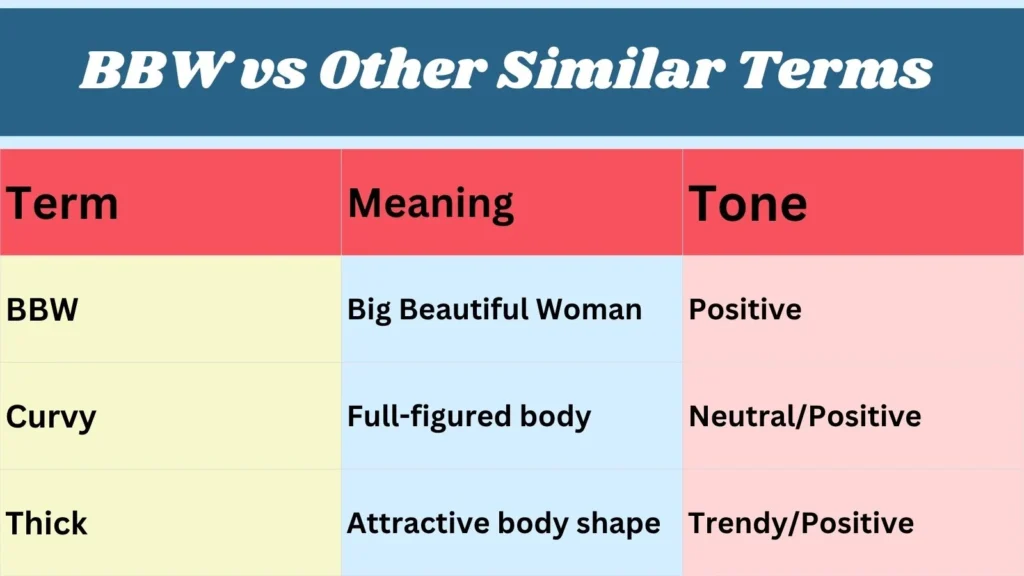 BBW vs Other Similar Terms

| Term | Meaning | Tone |
|---|---|---|
| BBW | Big Beautiful Woman | Positive |
| Curvy | Full-figured body | Neutral/Positive |
| Thick | Attractive body shape | Trendy/Positive |